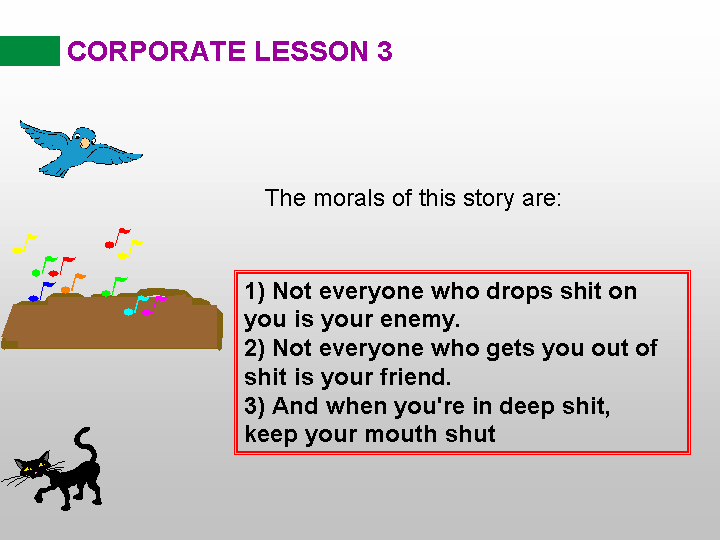 CORPORATE LESSON 3

The morals of this story are:

1) Not everyone who drops shit on you is your enemy.
2) Not everyone who gets you out of shit is your friend.
3) And when you're in deep shit, keep your mouth shut